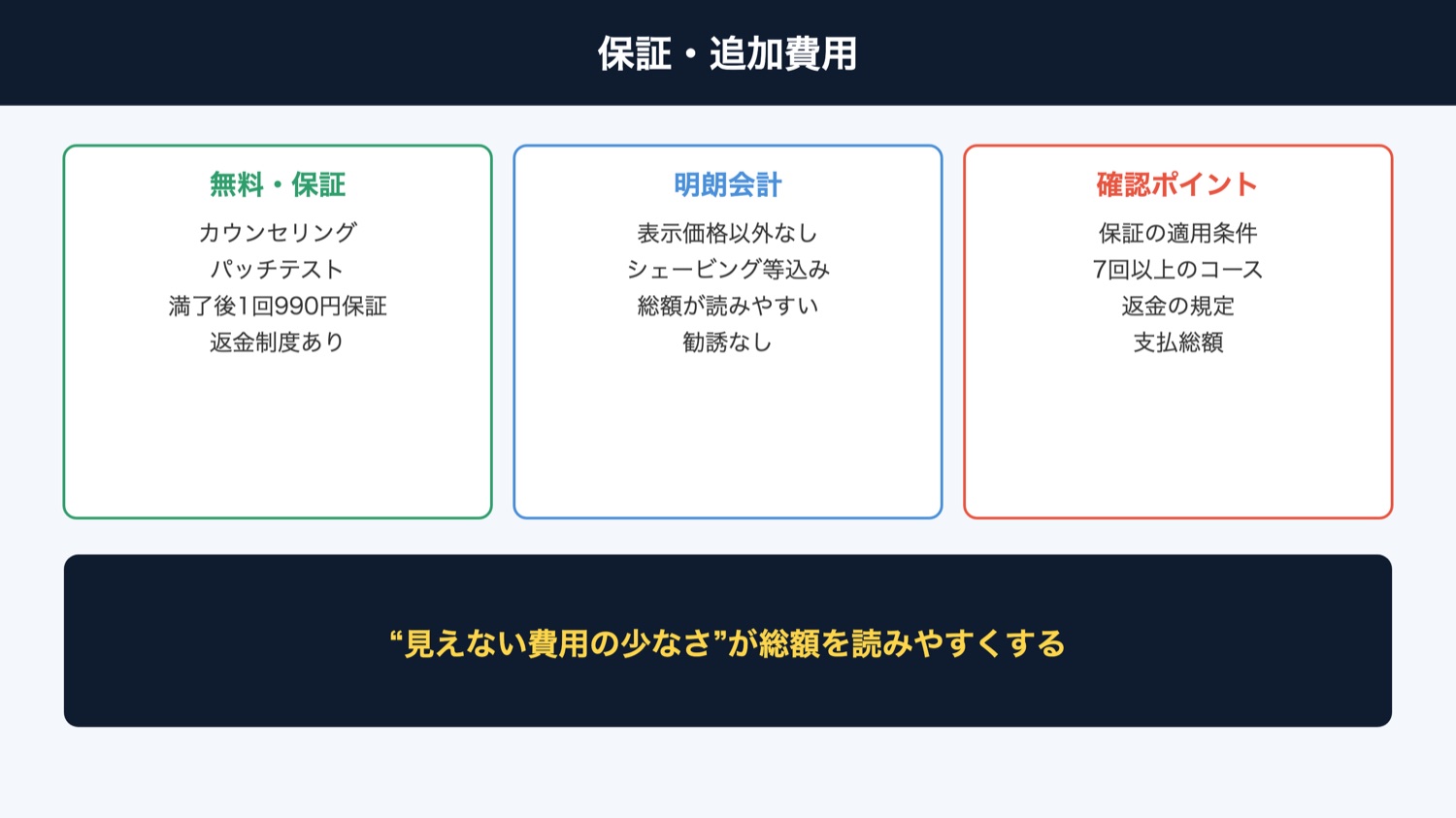 保証・追加費用

無料・保証

カウンセリング
パッチテスト
満了後1回990円保証
返金制度あり

明朗会計

表示価格以外なし
シェービング等込み
総額が読みやすい
勧誘なし

確認ポイント

保証の適用条件
7回以上のコース
返金の規定
支払総額

“見えない費用の少なさ”が総額を読みやすくする